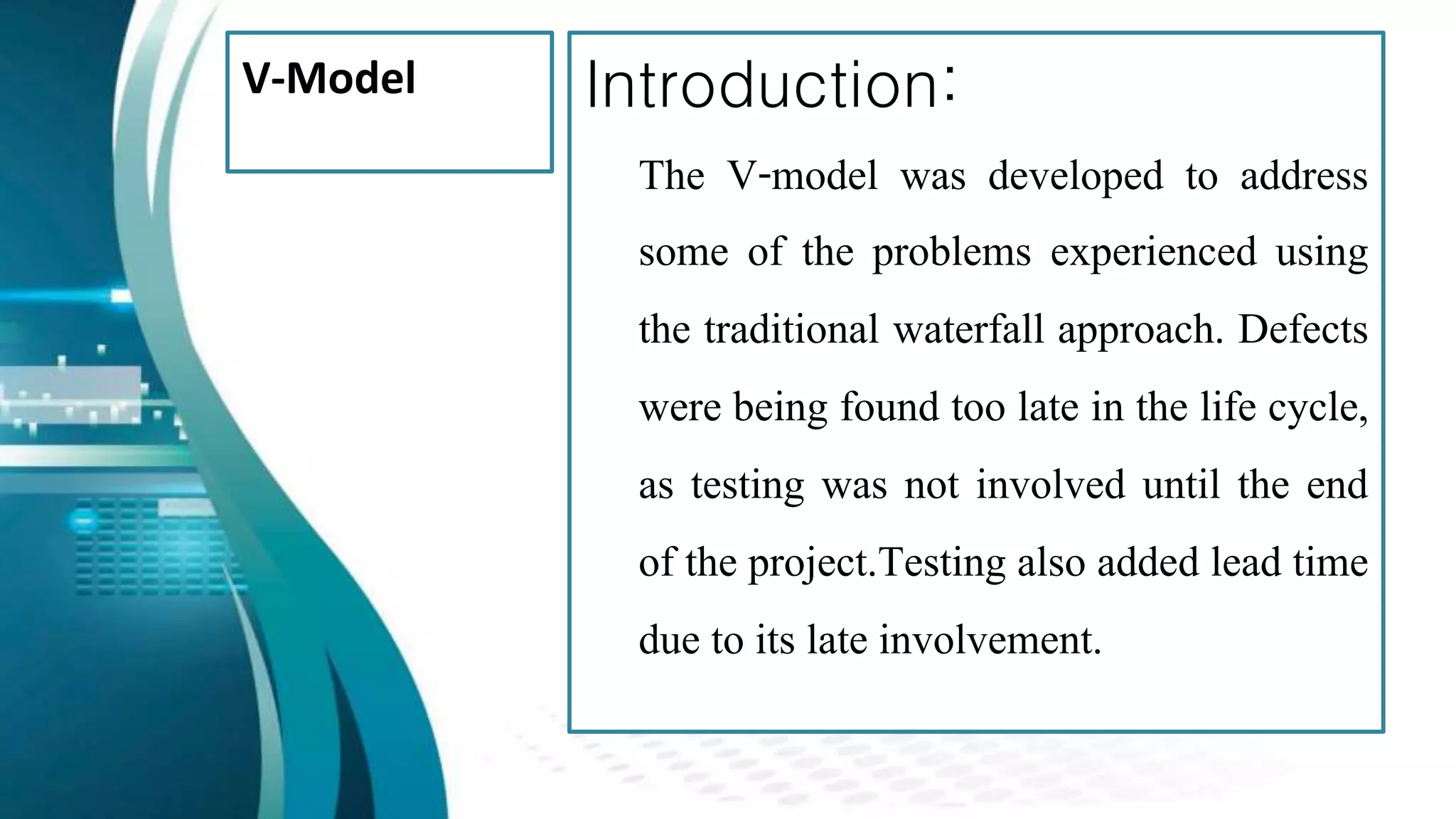 V-Model

Introduction:

The V-model was developed to address some of the problems experienced using the traditional waterfall approach. Defects were being found too late in the life cycle, as testing was not involved until the end of the project.Testing also added lead time due to its late involvement.